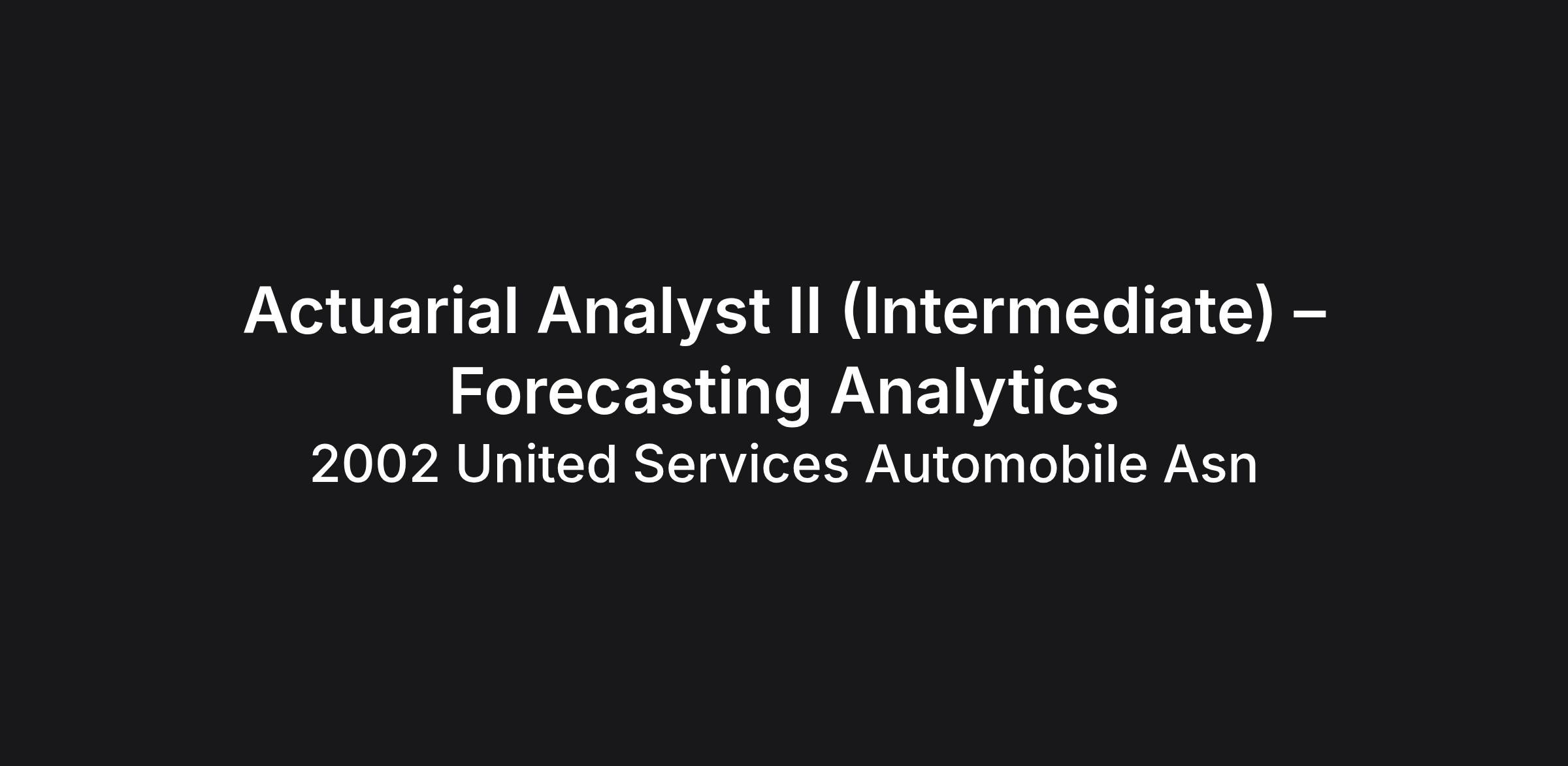 Actuarial Analyst II (Intermediate) – Forecasting Analytics

2002 United Services Automobile Asn